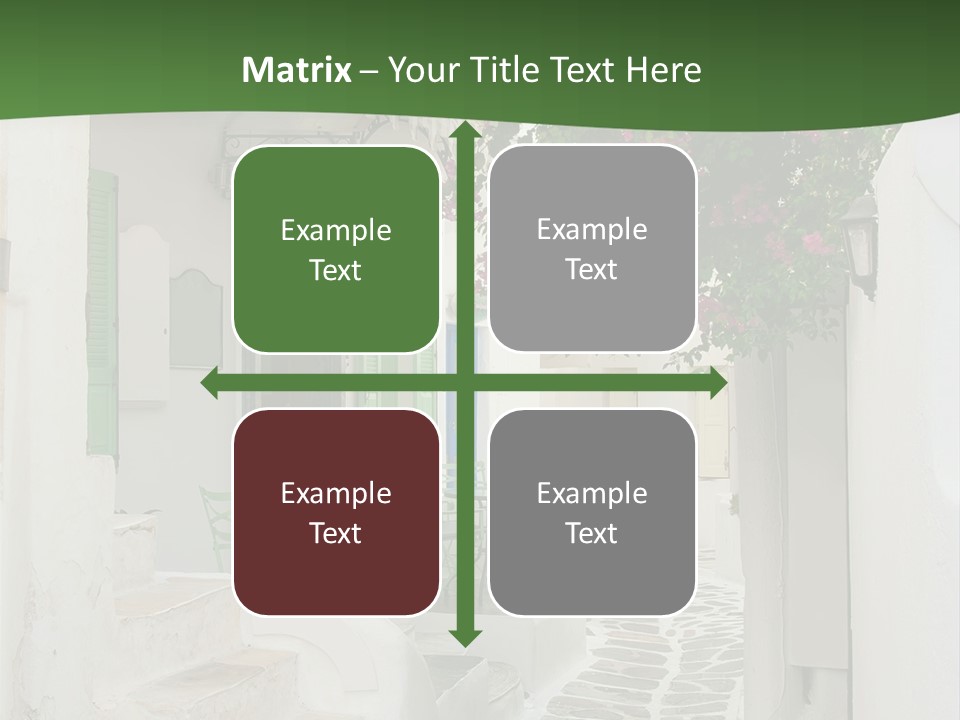 Matrix – Your Title Text Here

Example Text

Example Text

Example Text

Example Text